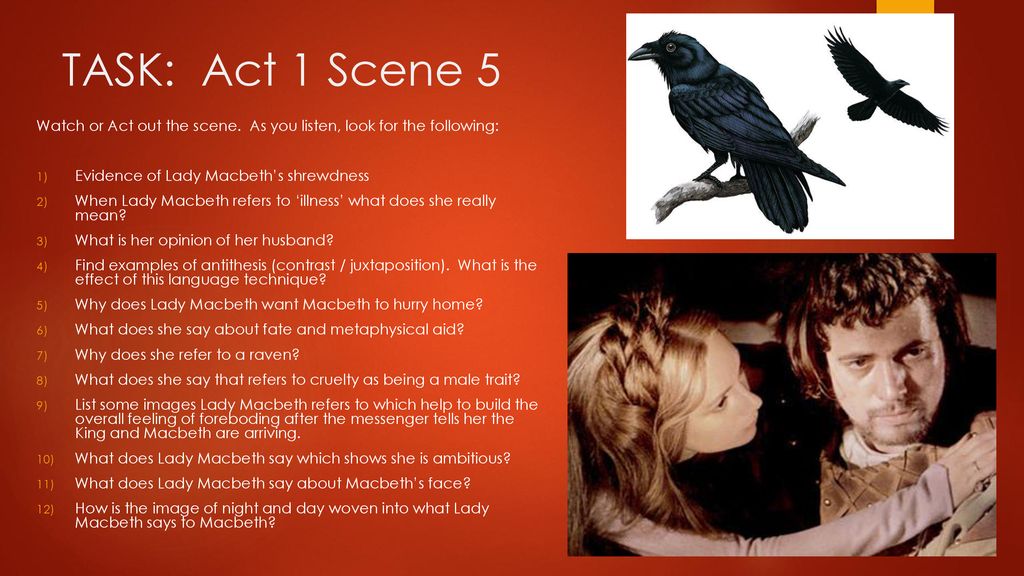 TASK: Act 1 Scene 5

Watch or Act out the scene. As you listen, look for the following:

1) Evidence of Lady Macbeth's shrewdness
2) When Lady Macbeth refers to 'illness' what does she really mean?
3) What is her opinion of her husband?
4) Find examples of antithesis (contrast / juxtaposition). What is the effect of this language technique?
5) Why does Lady Macbeth want Macbeth to hurry home?
6) What does she say about fate and metaphysical aid?
7) Why does she refer to a raven?
8) What does she say that refers to cruelty as being a male trait?
9) List some images Lady Macbeth refers to which help to build the overall feeling of foreboding after the messenger tells her the King and Macbeth are arriving.
10) What does Lady Macbeth say which shows she is ambitious?
11) What does Lady Macbeth say about Macbeth's face?
12) How is the image of night and day woven into what Lady Macbeth says to Macbeth?